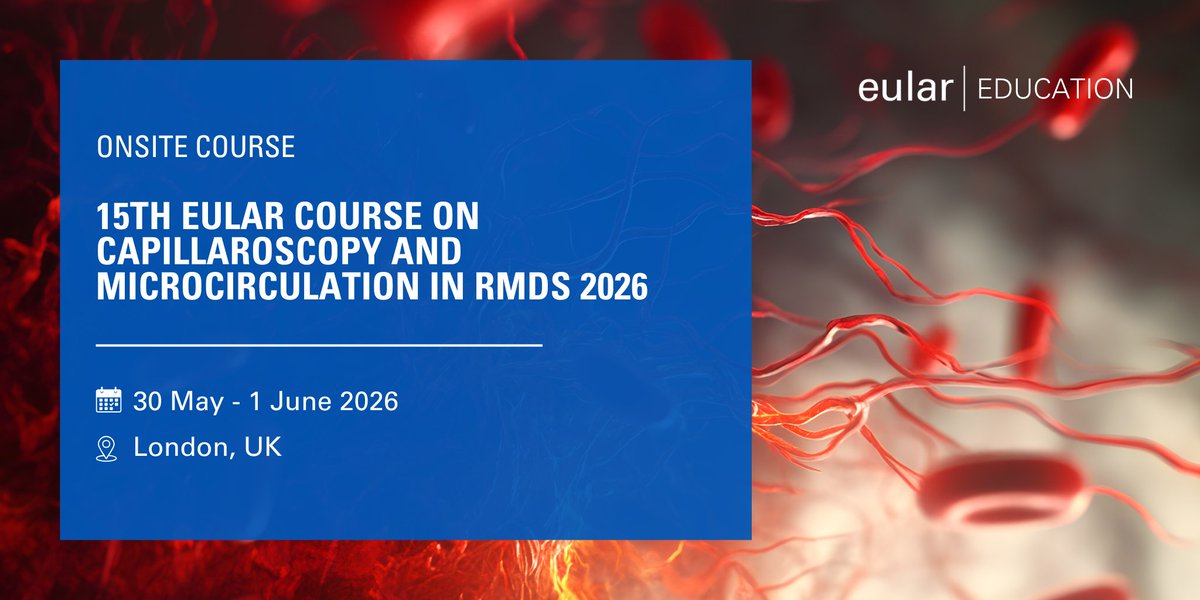 eular | EDUCATION

ONSITE COURSE

15TH EULAR COURSE ON CAPILLAROSCOPY AND MICROCIRCULATION IN RMDS 2026

30 May - 1 June 2026

London, UK